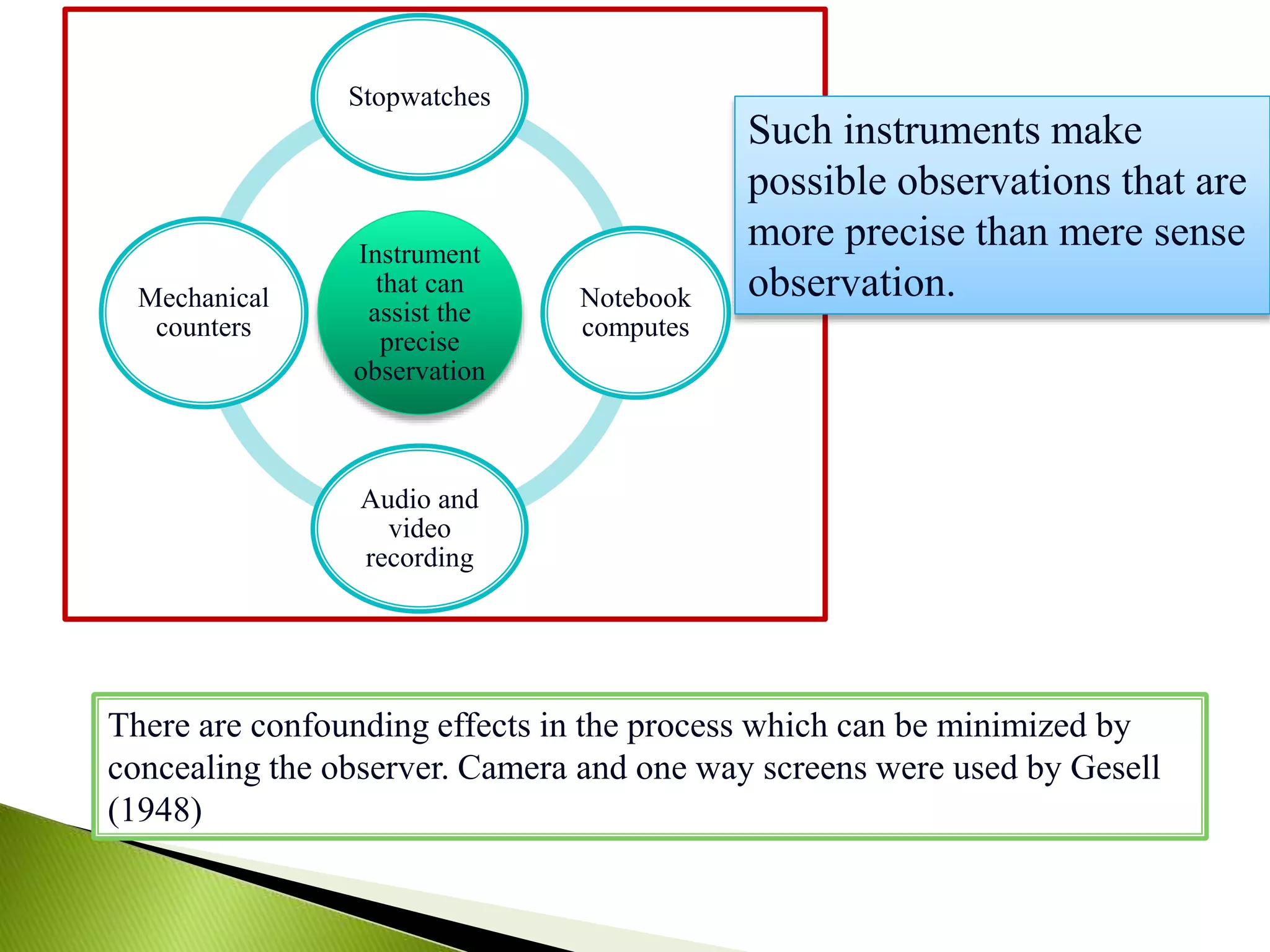 Stopwatches

Mechanical counters

Instrument that can assist the precise observation

Notebook computes

Audio and video recording

Such instruments make possible observations that are more precise than mere sense observation.

There are confounding effects in the process which can be minimized by concealing the observer. Camera and one way screens were used by Gesell (1948)